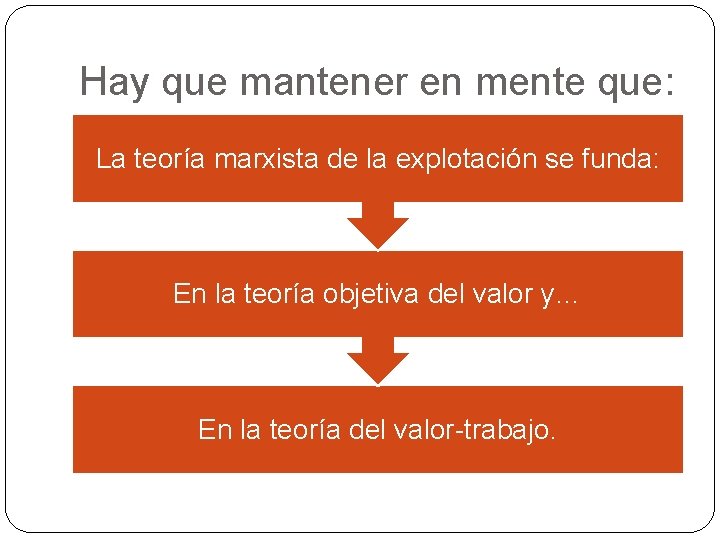 Hay que mantener en mente que:

La teoría marxista de la explotación se funda:

En la teoría objetiva del valor y...

En la teoría del valor-trabajo.